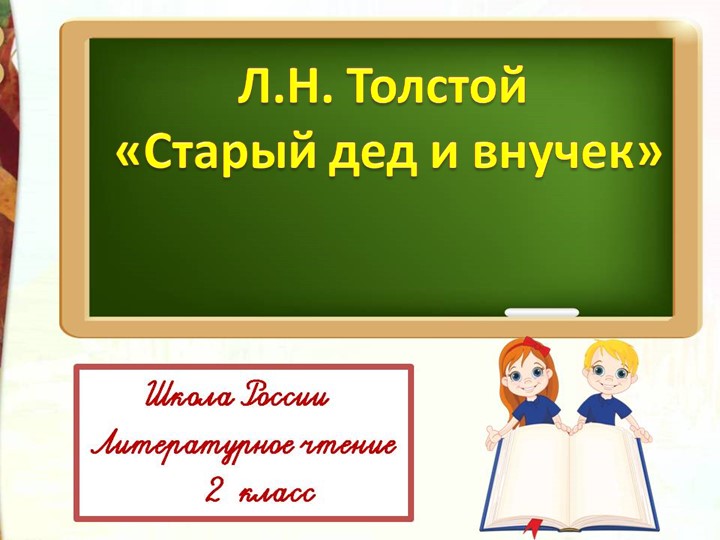 Л.Н. Толстой
«Старый дед и внучек»

Школа России
Литературное чтение
2 класс